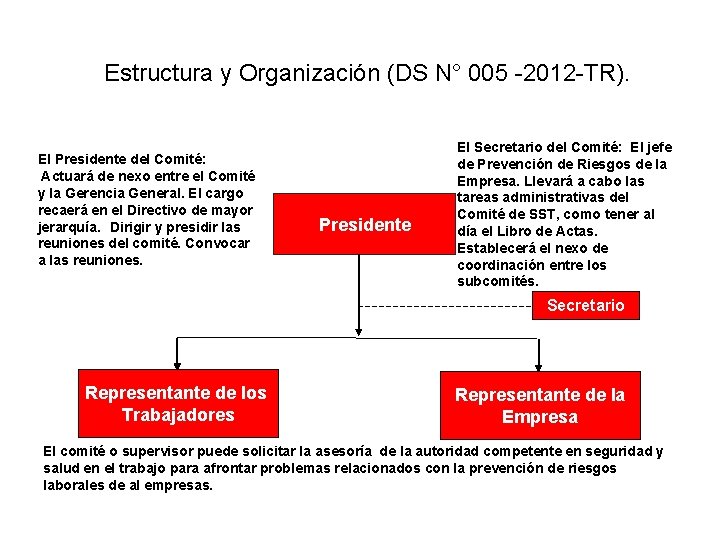 Estructura y Organización (DS N° 005 -2012-TR).

El Presidente del Comité:
Actuará de nexo entre el Comité y la Gerencia General. El cargo recaerá en el Directivo de mayor jerarquía. Dirigir y presidir las reuniones del comité. Convocar a las reuniones.

El Secretario del Comité: El jefe de Prevención de Riesgos de la Empresa. Llevará a cabo las tareas administrativas del Comité de SST, como tener al día el Libro de Actas. Establecerá el nexo de coordinación entre los subcomités.

Presidente

Secretario

Representante de los Trabajadores

Representante de la Empresa

El comité o supervisor puede solicitar la asesoría de la autoridad competente en seguridad y salud en el trabajo para afrontar problemas relacionados con la prevención de riesgos laborales de al empresas.